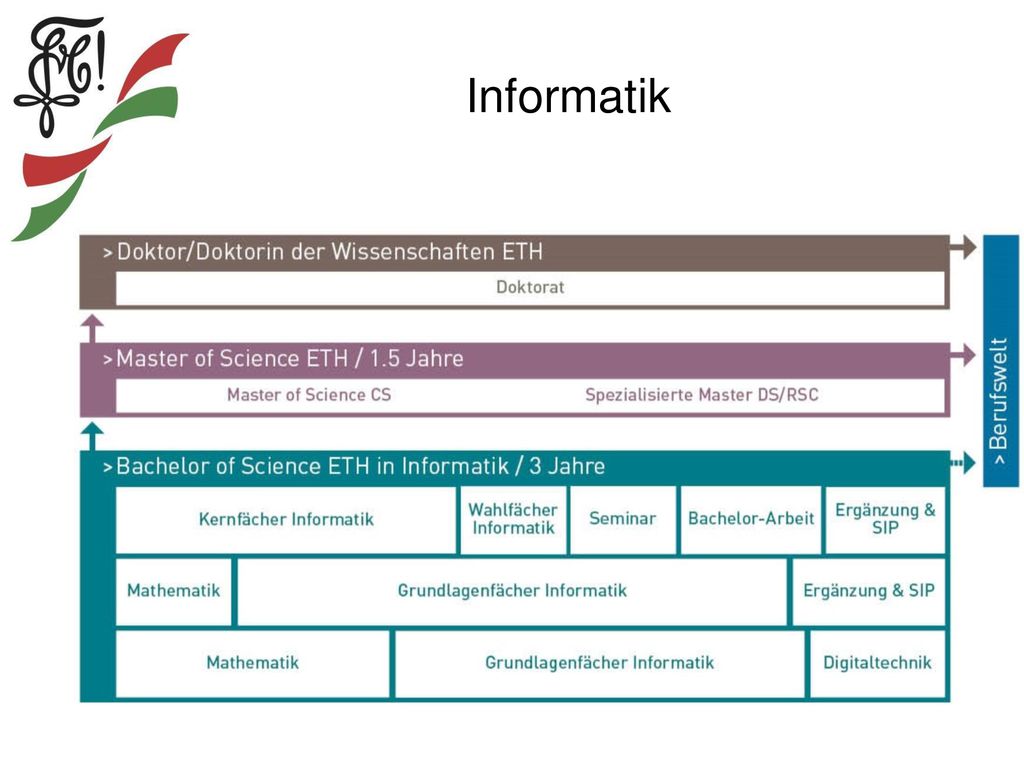 Informatik

> Doktor/Doktorin der Wissenschaften ETH

Doktorat

> Master of Science ETH / 1.5 Jahre

Master of Science CS

Spezialisierte Master DS/RSC

> Bachelor of Science ETH in Informatik / 3 Jahre

Kernfächer Informatik

Wahlfächer Informatik

Seminar

Bachelor-Arbeit

Ergänzung & SIP

Mathematik

Grundlagenfächer Informatik

Ergänzung & SIP

Mathematik

Grundlagenfächer Informatik

Digitaltechnik

> Berufswelt